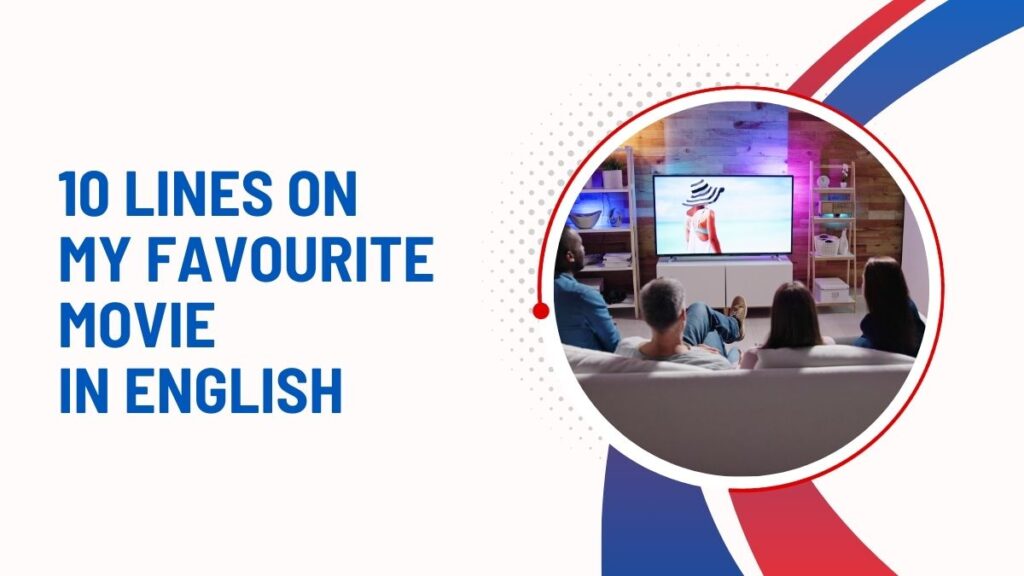 10 LINES ON
MY FAVOURITE
MOVIE
IN ENGLISH